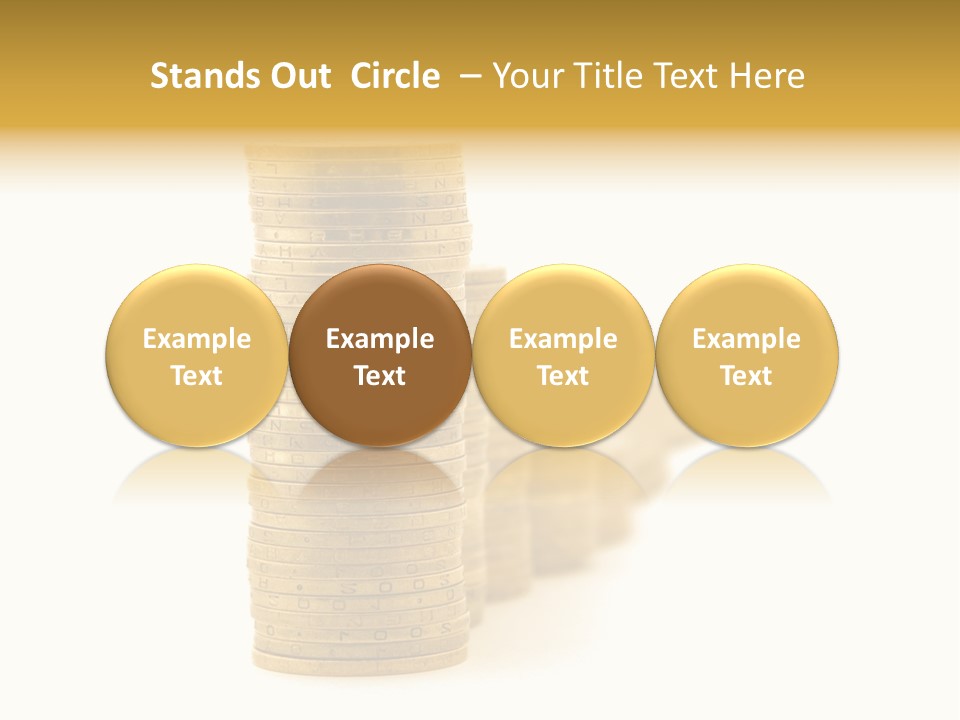 Stands Out Circle – Your Title Text Here

Example Text

Example Text

Example Text

Example Text